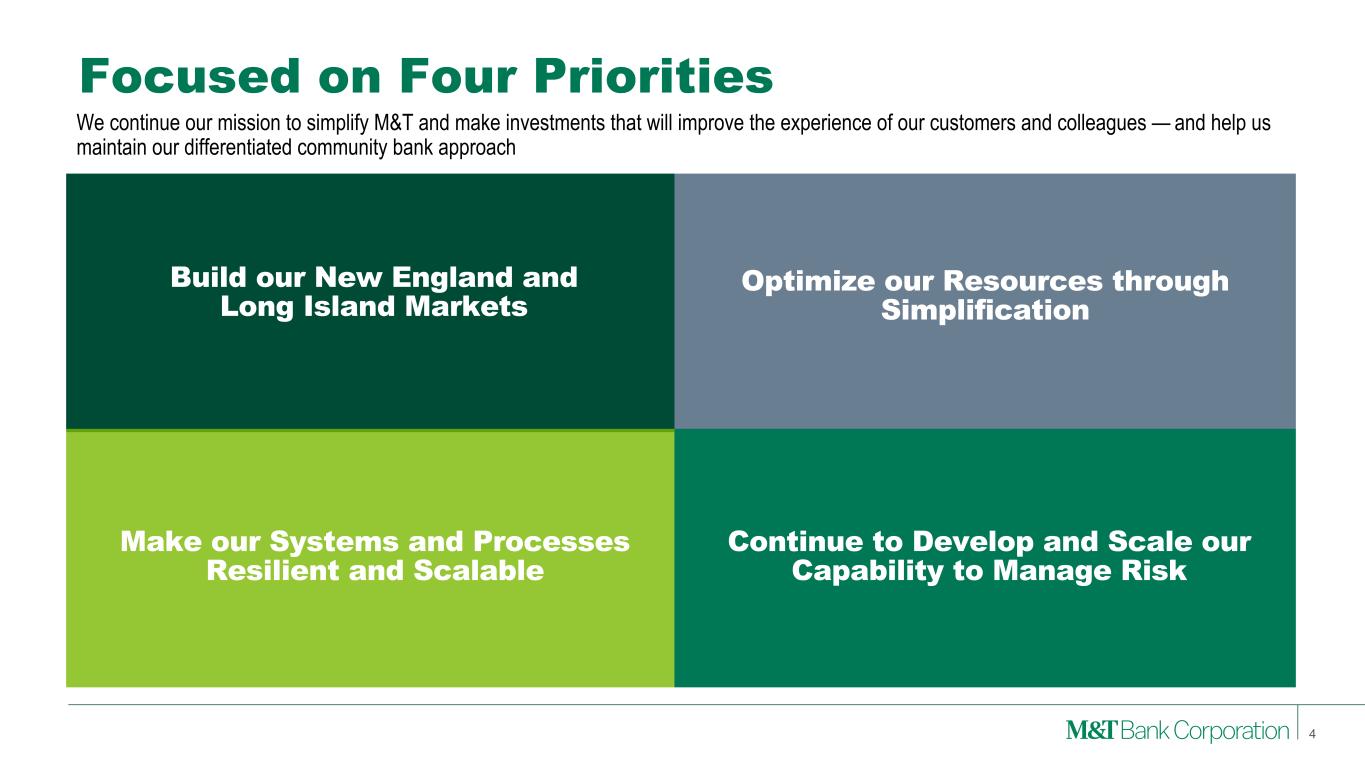 Focused on Four Priorities

We continue our mission to simplify M&T and make investments that will improve the experience of our customers and colleagues — and help us maintain our differentiated community bank approach

Build our New England and Long Island Markets

Optimize our Resources through Simplification

Make our Systems and Processes Resilient and Scalable

Continue to Develop and Scale our Capability to Manage Risk

M&T Bank Corporation

4